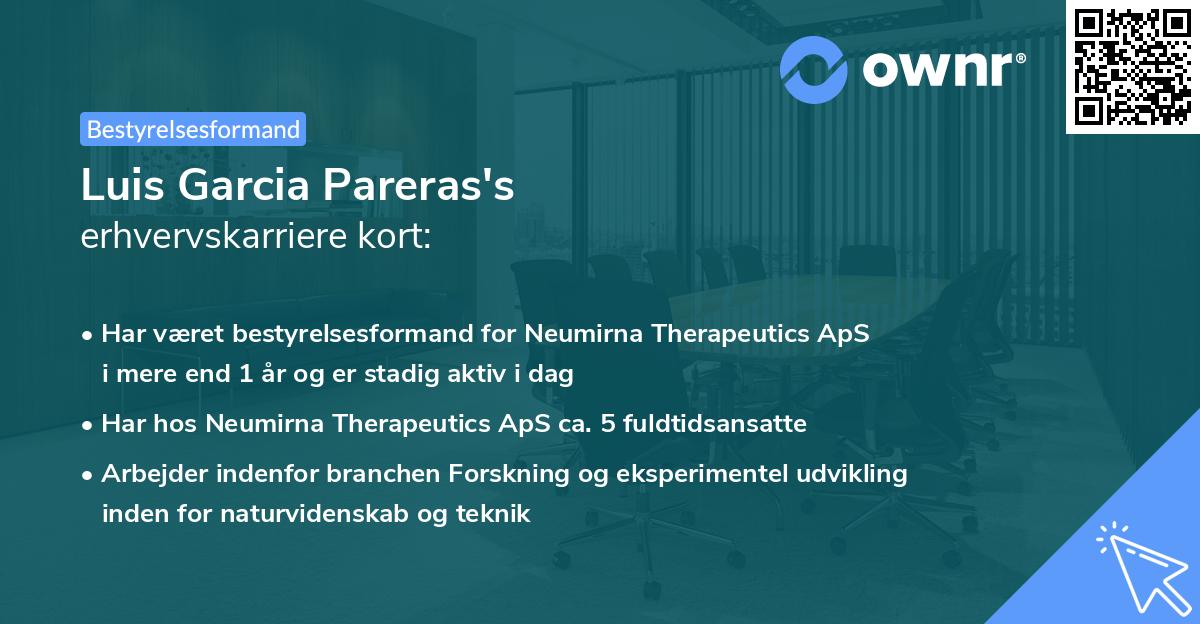 ownr®

Bestyrelsesformand

Luis Garcia Pareras's
erhvervskarriere kort:

• Har været bestyrelsesformand for Neumirna Therapeutics ApS i mere end 1 år og er stadig aktiv i dag
• Har hos Neumirna Therapeutics ApS ca. 5 fuldtidsansatte
• Arbejder indenfor branchen Forskning og eksperimentel udvikling inden for naturvidenskab og teknik